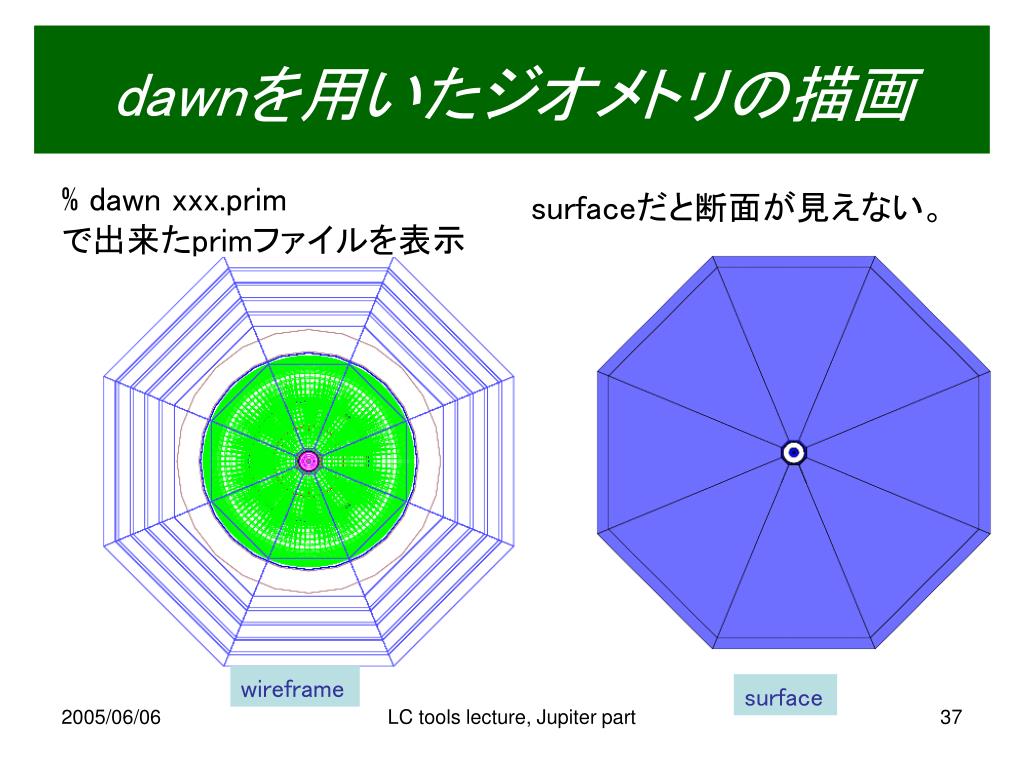 dawnを用いたジオメトリの描画

% dawn xxx.prim
で出来たprimファイルを表示

surfaceだと断面が見えない。

wireframe

surface

2005/06/06

LC tools lecture, Jupiter part

37